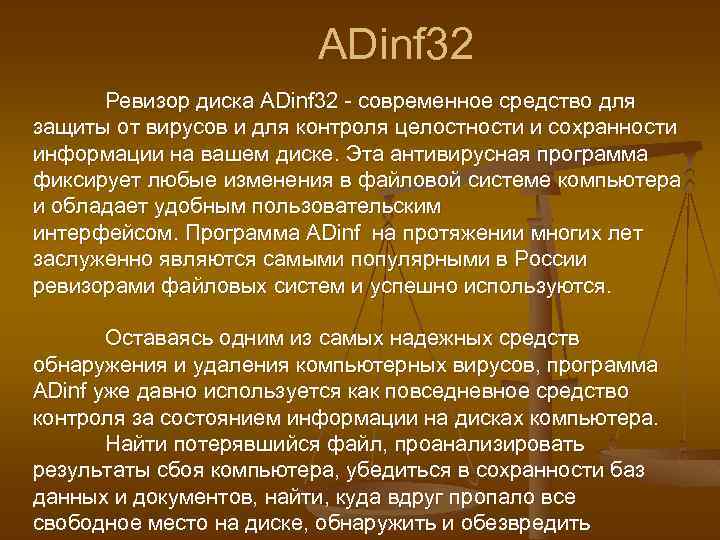 ADinf32

Ревизор диска ADinf32 - современное средство для защиты от вирусов и для контроля целостности и сохранности информации на вашем диске. Эта антивирусная программа фиксирует любые изменения в файловой системе компьютера и обладает удобным пользовательским интерфейсом. Программа ADinf на протяжении многих лет заслуженно являются самыми популярными в России ревизорами файловых систем и успешно используются.

Оставаясь одним из самых надежных средств обнаружения и удаления компьютерных вирусов, программа ADinf уже давно используется как повседневное средство контроля за состоянием информации на дисках компьютера.

Найти потерявшийся файл, проанализировать результаты сбоя компьютера, убедиться в сохранности баз данных и документов, найти, куда вдруг пропало все свободное место на диске, обнаружить и обезвредить